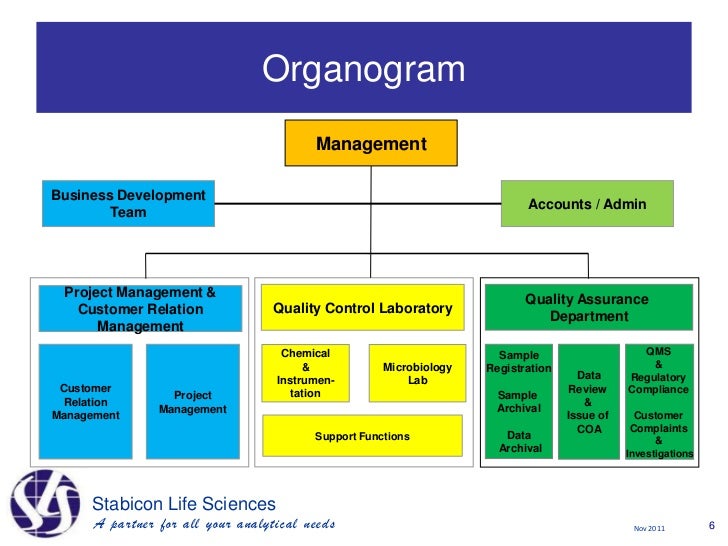 Organogram

Management

Business Development Team

Accounts / Admin

Project Management & Customer Relation Management

Customer Relation Management

Project Management

Quality Control Laboratory

Chemical & Instrumentation

Microbiology Lab

Support Functions

Quality Assurance Department

Sample Registration

Sample Archival

Data Archival

Data Review & Issue of COA

QMS & Regulatory Compliance

Customer Complaints & Investigations

Stabicon Life Sciences
A partner for all your analytical needs

Nov 2011

6